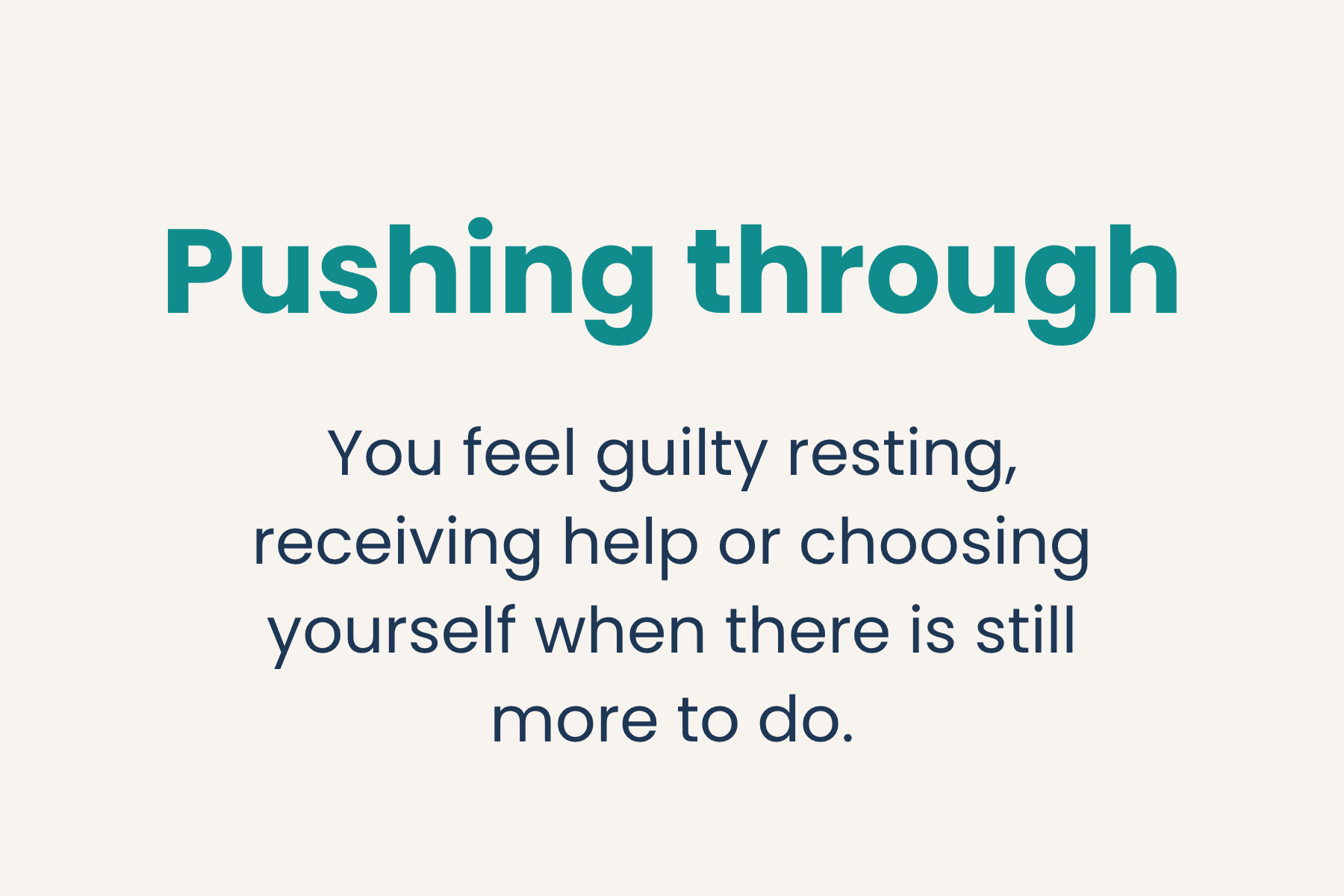 Pushing through

You feel guilty resting, receiving help or choosing yourself when there is still more to do.